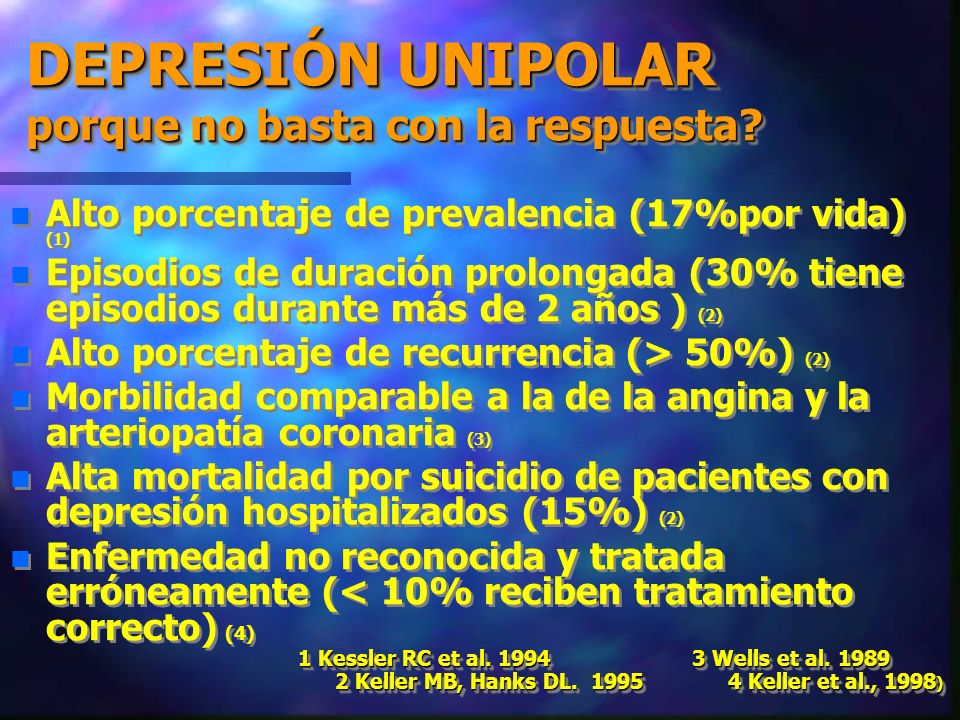 DEPRESIÓN UNIPOLAR
porque no basta con la respuesta?

- Alto porcentaje de prevalencia (17%por vida) (1)
- Episodios de duración prolongada (30% tiene episodios durante más de 2 años ) (2)
- Alto porcentaje de recurrencia (> 50%) (2)
- Morbilidad comparable a la de la angina y la arteriopatía coronaria (3)
- Alta mortalidad por suicidio de pacientes con depresión hospitalizados (15%) (2)
- Enfermedad no reconocida y tratada erróneamente (< 10% reciben tratamiento correcto) (4)

1 Kessler RC et al. 1994
2 Keller MB, Hanks DL. 1995
3 Wells et al. 1989
4 Keller et al., 1998)